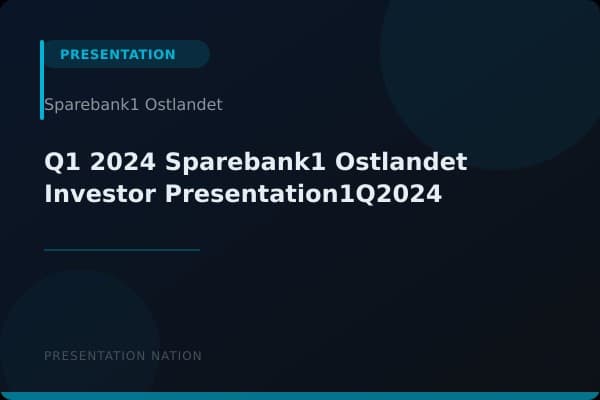 PRESENTATION

Sparebank1 Ostlandet

Q1 2024 Sparebank1 Ostlandet Investor Presentation1Q2024

PRESENTATION NATION